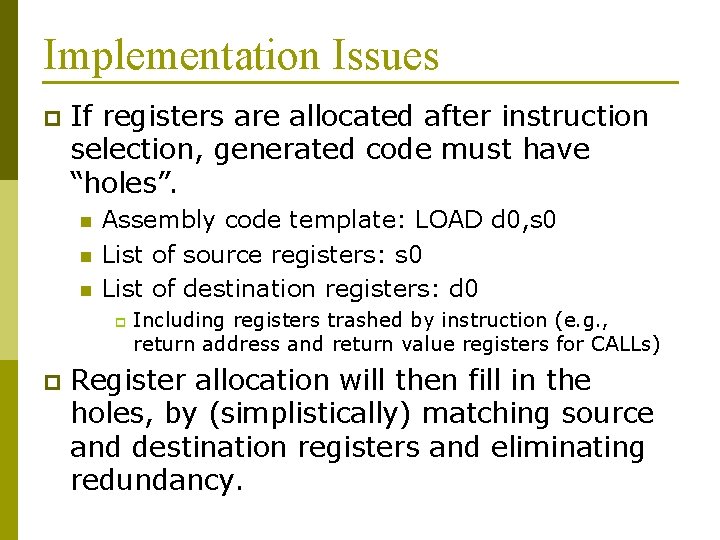 Implementation Issues

If registers are allocated after instruction selection, generated code must have “holes”.

Assembly code template: LOAD d0,s0

List of source registers: s0

List of destination registers: d0

Including registers trashed by instruction (e.g., return address and return value registers for CALLs)

Register allocation will then fill in the holes, by (simplistically) matching source and destination registers and eliminating redundancy.